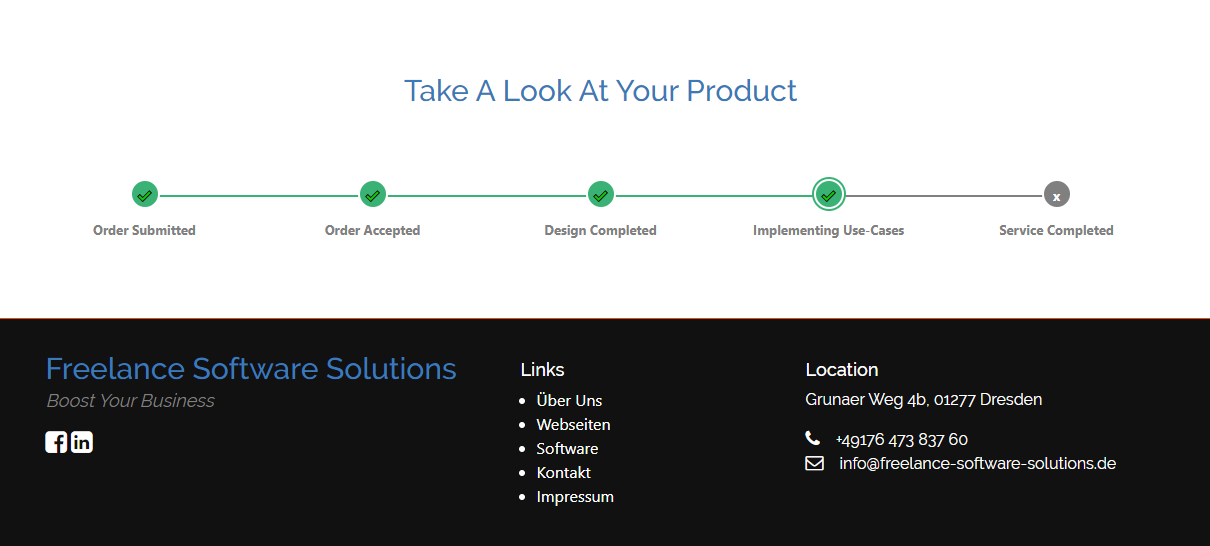 Take A Look At Your Product

Order Submitted
Order Accepted
Design Completed
Implementing Use-Cases
x
Service Completed

Freelance Software Solutions
Boost Your Business

Links
- Über Uns
- Webseiten
- Software
- Kontakt
- Impressum

Location
Grunaer Weg 4b, 01277 Dresden

+49176 473 837 60
info@freelance-software-solutions.de